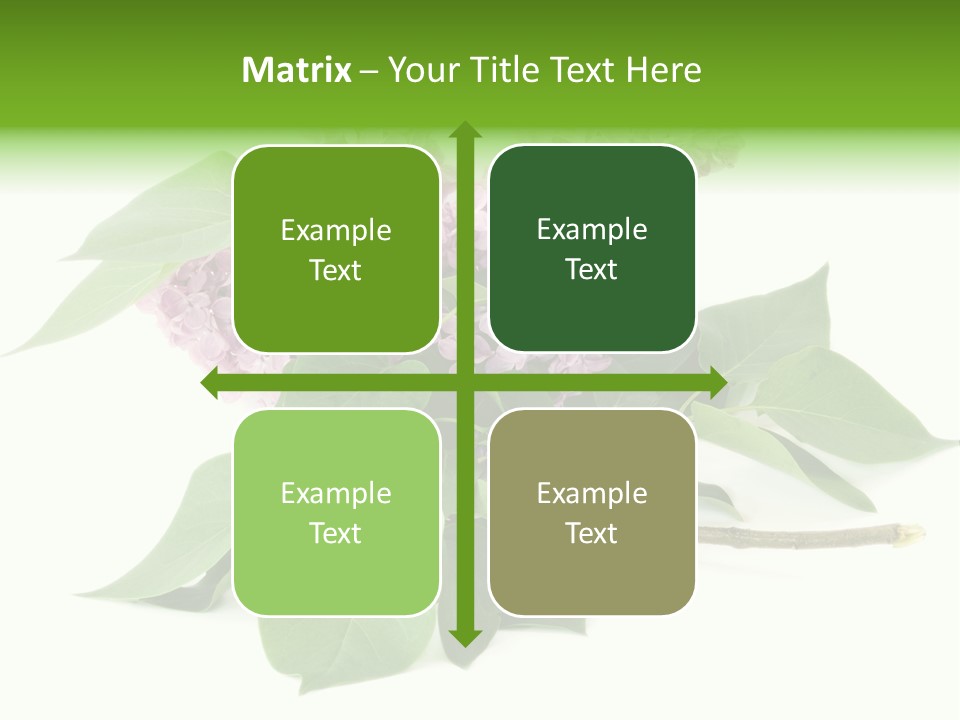 Matrix – Your Title Text Here

Example Text

Example Text

Example Text

Example Text